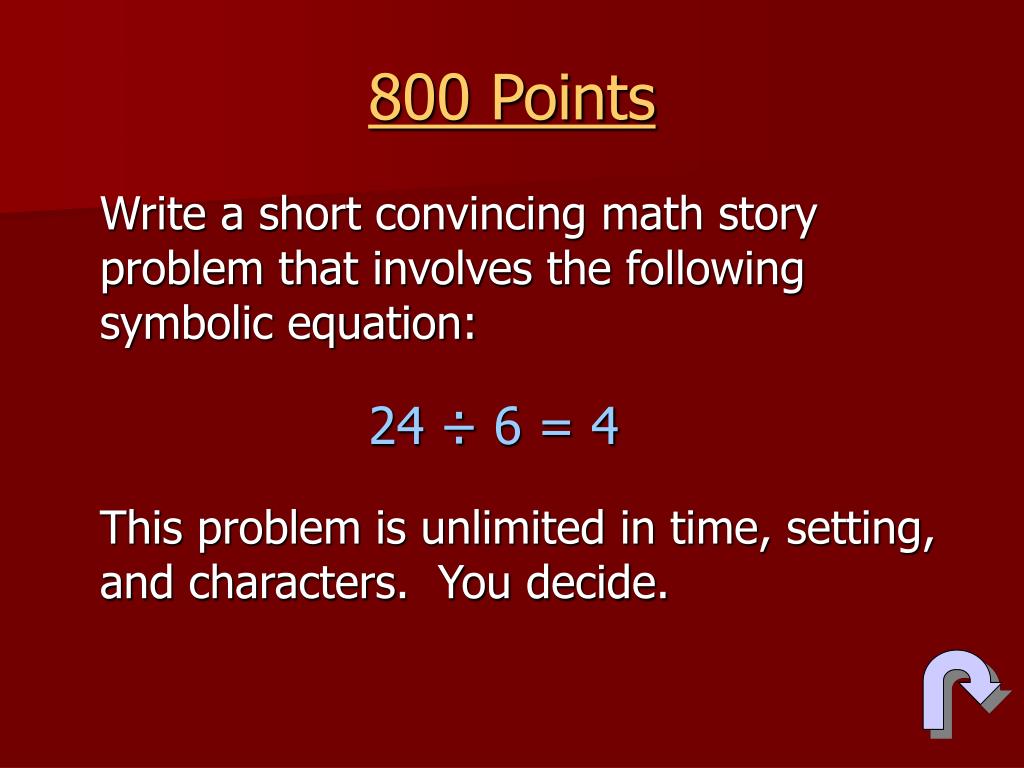 800 Points

Write a short convincing math story problem that involves the following symbolic equation:

$24 \div 6 = 4$

This problem is unlimited in time, setting, and characters.  You decide.